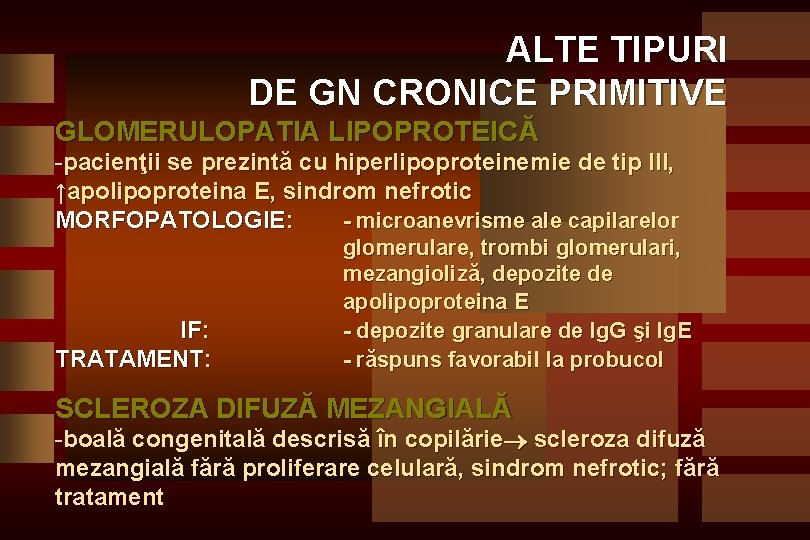 ALTE TIPURI
DE GN CRONICE PRIMITIVE

GLOMERULOPATIA LIPOPROTEICĂ

-pacienţii se prezintă cu hiperlipoproteinemie de tip III, ↑apolipoproteina E, sindrom nefrotic

MORFOPATOLOGIE: - microanevrisme ale capilarelor glomerulare, trombi glomerulari, mezangioliză, depozite de apolipoproteina E

IF: - depozite granulare de IgG şi IgE

TRATAMENT: - răspuns favorabil la probucol

SCLEROZA DIFUZĂ MEZANGIALĂ

-boală congenitală descrisă în copilărie→ scleroza difuză mezangială fără proliferare celulară, sindrom nefrotic; fără tratament